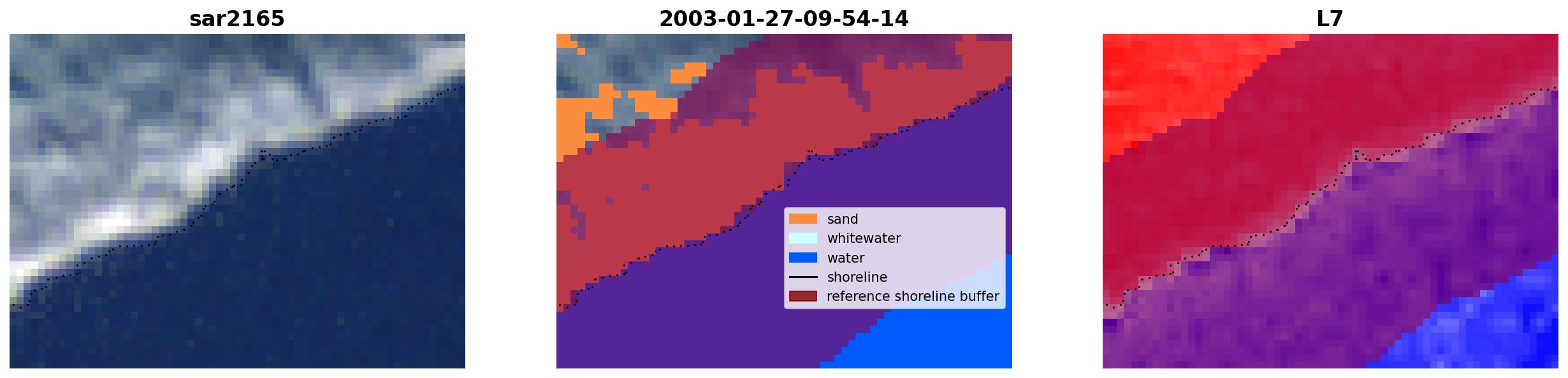 sar2165

2003-01-27-09-54-14

sand
whitewater
water
shoreline
reference shoreline buffer

L7